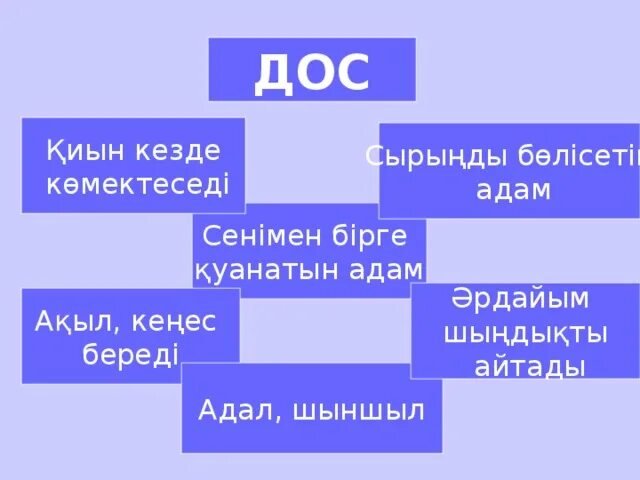 ДОС

Қиын кезде көмектеседі

Сырыңды бөлісетін адам

Сенімен бірге қуанатын адам

Ақыл, кеңес береді

Әрдайым шыңдықты айтады

Адал, шыншыл